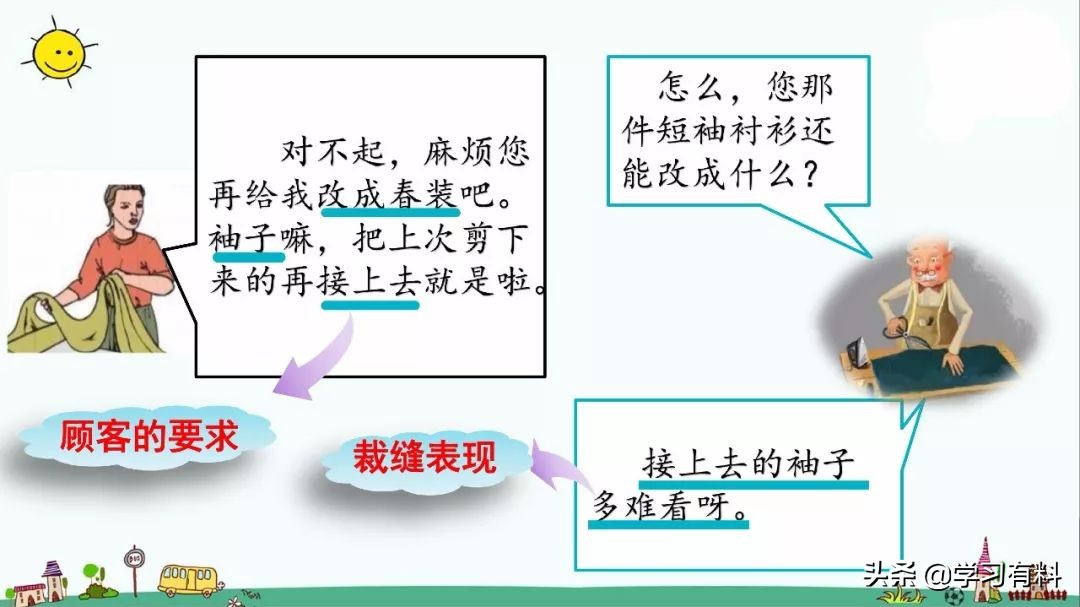 对不起，麻烦您再给我改成春装吧。袖子嘛，把上次剪下来的再接上去就是啦。

怎么，您那件短袖衬衫还能改成什么？

顾客的要求

裁缝表现

接上去的袖子多难看呀。

头条 @学习有料